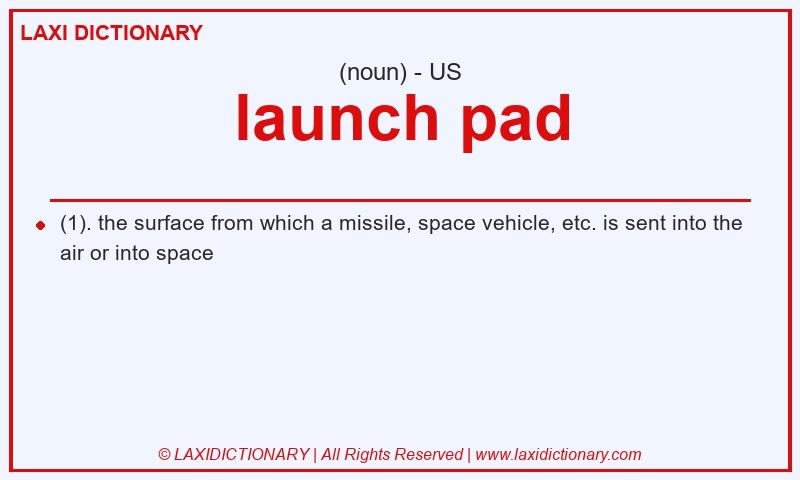 LAXI DICTIONARY

(noun) - US

launch pad

(1). the surface from which a missile, space vehicle, etc. is sent into the air or into space

© LAXIDICTIONARY | All Rights Reserved | www.laxidictionary.com